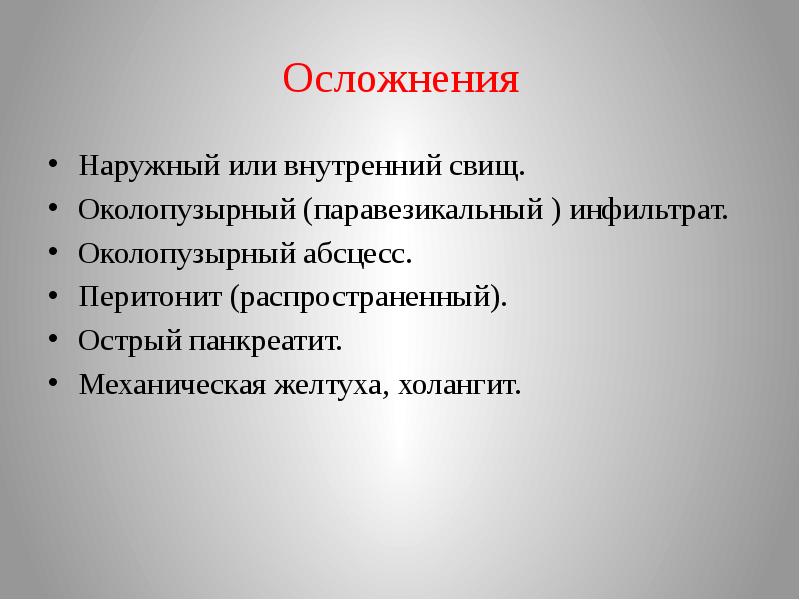 Осложнения

• Наружный или внутренний свищ.
• Околопузырный (паравезикальный ) инфильтрат.
• Околопузырный абсцесс.
• Перитонит (распространенный).
• Острый панкреатит.
• Механическая желтуха, холангит.